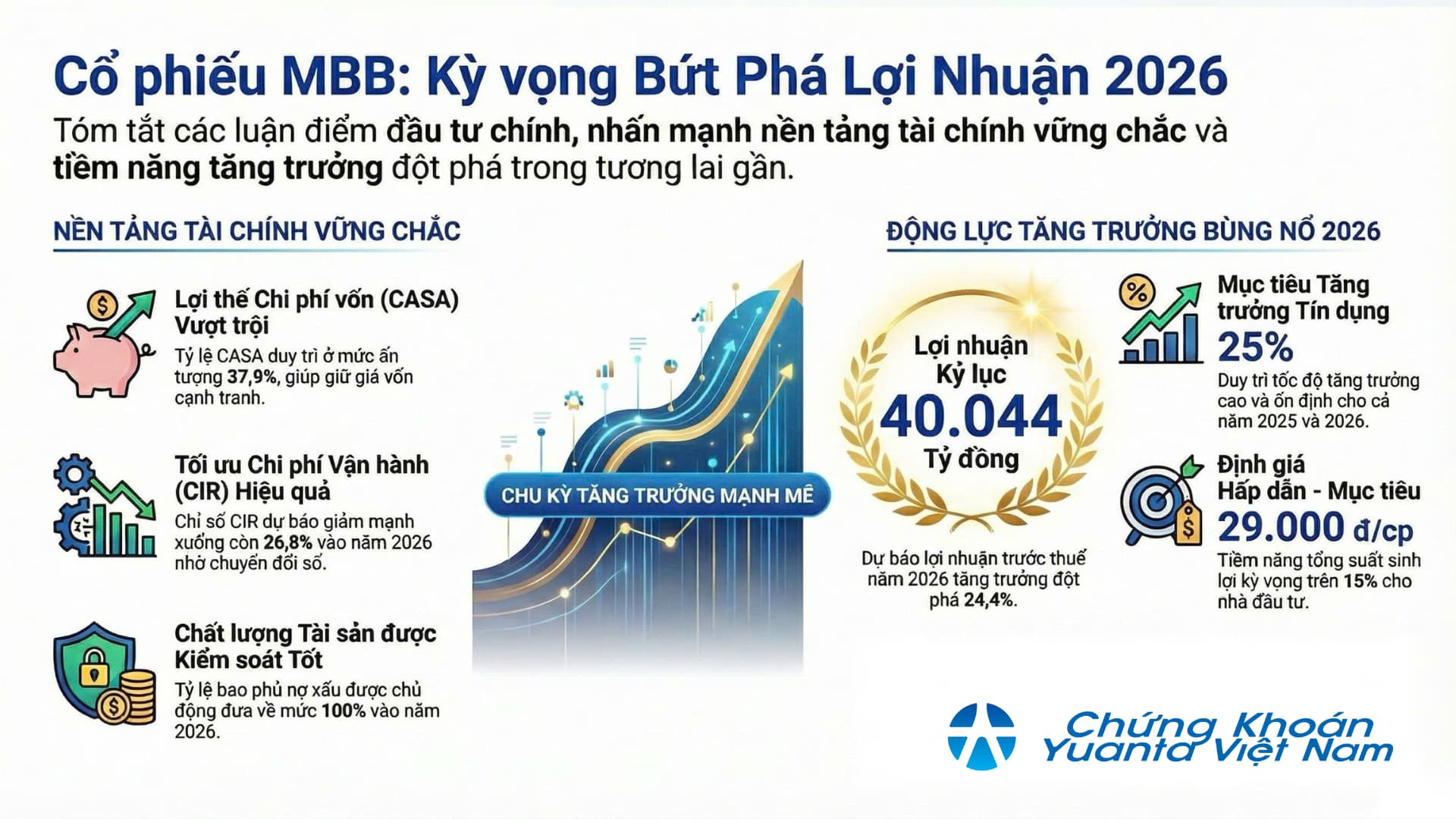 Cổ phiếu MBB: Kỳ vọng Bứt Phá Lợi Nhuận 2026

Tóm tắt các luận điểm đầu tư chính, nhấn mạnh nền tảng tài chính vững chắc và tiềm năng tăng trưởng đột phá trong tương lai gần.

NỀN TẢNG TÀI CHÍNH VỮNG CHẮC

Lợi thế Chi phí vốn (CASA) Vượt trội
Tỷ lệ CASA duy trì ở mức ấn tượng 37,9%, giúp giữ giá vốn cạnh tranh.

Tối ưu Chi phí Vận hành (CIR) Hiệu quả
Chỉ số CIR dự báo giảm mạnh xuống còn 26,8% vào năm 2026 nhờ chuyển đổi số.

Chất lượng Tài sản được Kiểm soát Tốt
Tỷ lệ bao phủ nợ xấu được chủ động đưa về mức 100% vào năm 2026.

CHU KỲ TĂNG TRƯỞNG MẠNH MẼ

ĐỘNG LỰC TĂNG TRƯỞNG BÙNG NỔ 2026

Lợi nhuận Kỷ lục
40.044
Tỷ đồng

Dự báo lợi nhuận trước thuế năm 2026 tăng trưởng đột phá 24,4%.

Mục tiêu Tăng trưởng Tín dụng
25%
Duy trì tốc độ tăng trưởng cao và ổn định cho cả năm 2025 và 2026.

Định giá Hấp dẫn - Mục tiêu
29.000 đ/cp
Tiềm năng tổng suất sinh lợi kỳ vọng trên 15% cho nhà đầu tư.

Chứng Khoán Yuanta Việt Nam